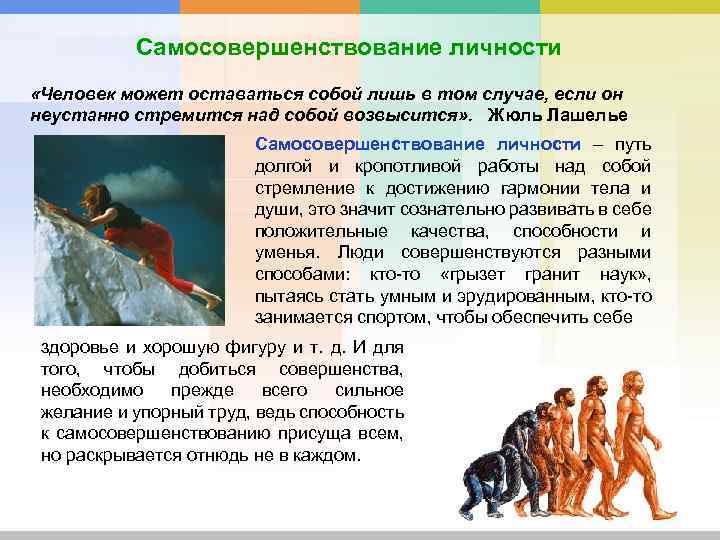 Самосовершенствование личности

«Человек может оставаться собой лишь в том случае, если он неустанно стремится над собой возвысится». Жюль Лашелье

Самосовершенствование личности – путь долгой и кропотливой работы над собой стремление к достижению гармонии тела и души, это значит сознательно развивать в себе положительные качества, способности и уменья. Люди совершенствуются разными способами: кто-то «грызет гранит наук», пытаясь стать умным и эрудированным, кто-то занимается спортом, чтобы обеспечить себе здоровье и хорошую фигуру и т. д. И для того, чтобы добиться совершенства, необходимо прежде всего сильное желание и упорный труд, ведь способность к самосовершенствованию присуща всем, но раскрывается отнюдь не в каждом.